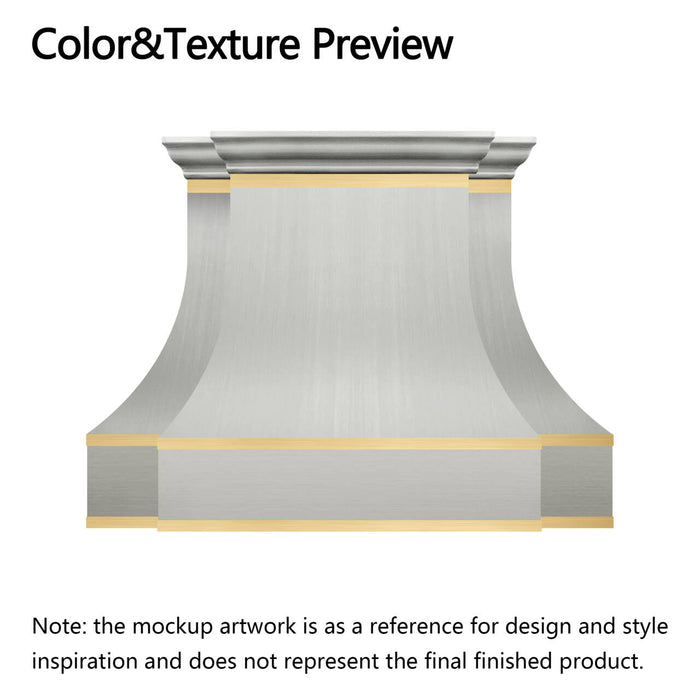 Color&Texture Preview

Note: the mockup artwork is as a reference for design and style inspiration and does not represent the final finished product.